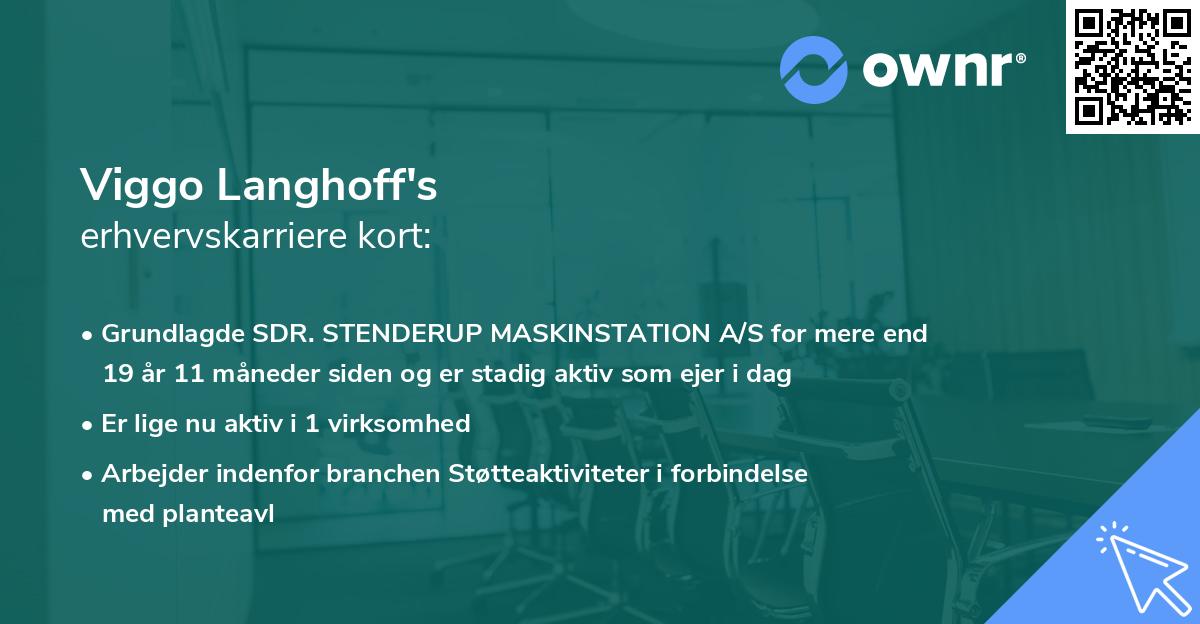 ownr®

Viggo Langhoff's
erhvervskarriere kort:

• Grundlagde SDR. STENDERUP MASKINSTATION A/S for mere end 19 år 11 måneder siden og er stadig aktiv som ejer i dag
• Er lige nu aktiv i 1 virksomhed
• Arbejder indenfor branchen Støtteaktiviteter i forbindelse med planteavl